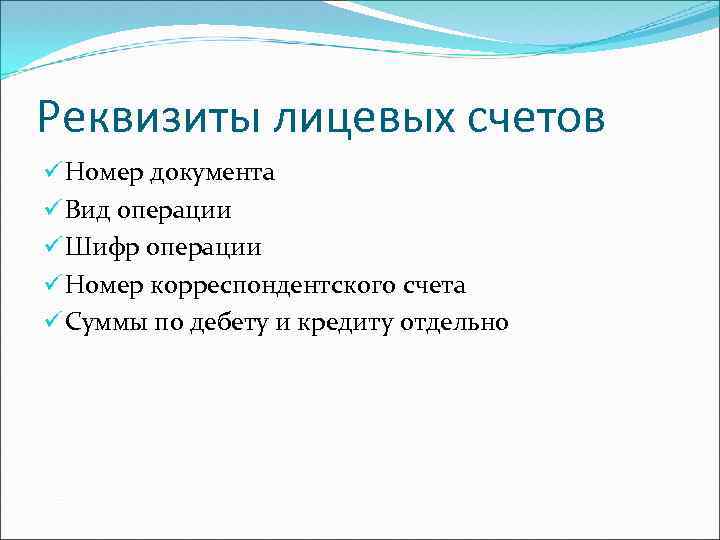 Реквизиты лицевых счетов

✓ Номер документа
✓ Вид операции
✓ Шифр операции
✓ Номер корреспондентского счета
✓ Суммы по дебету и кредиту отдельно